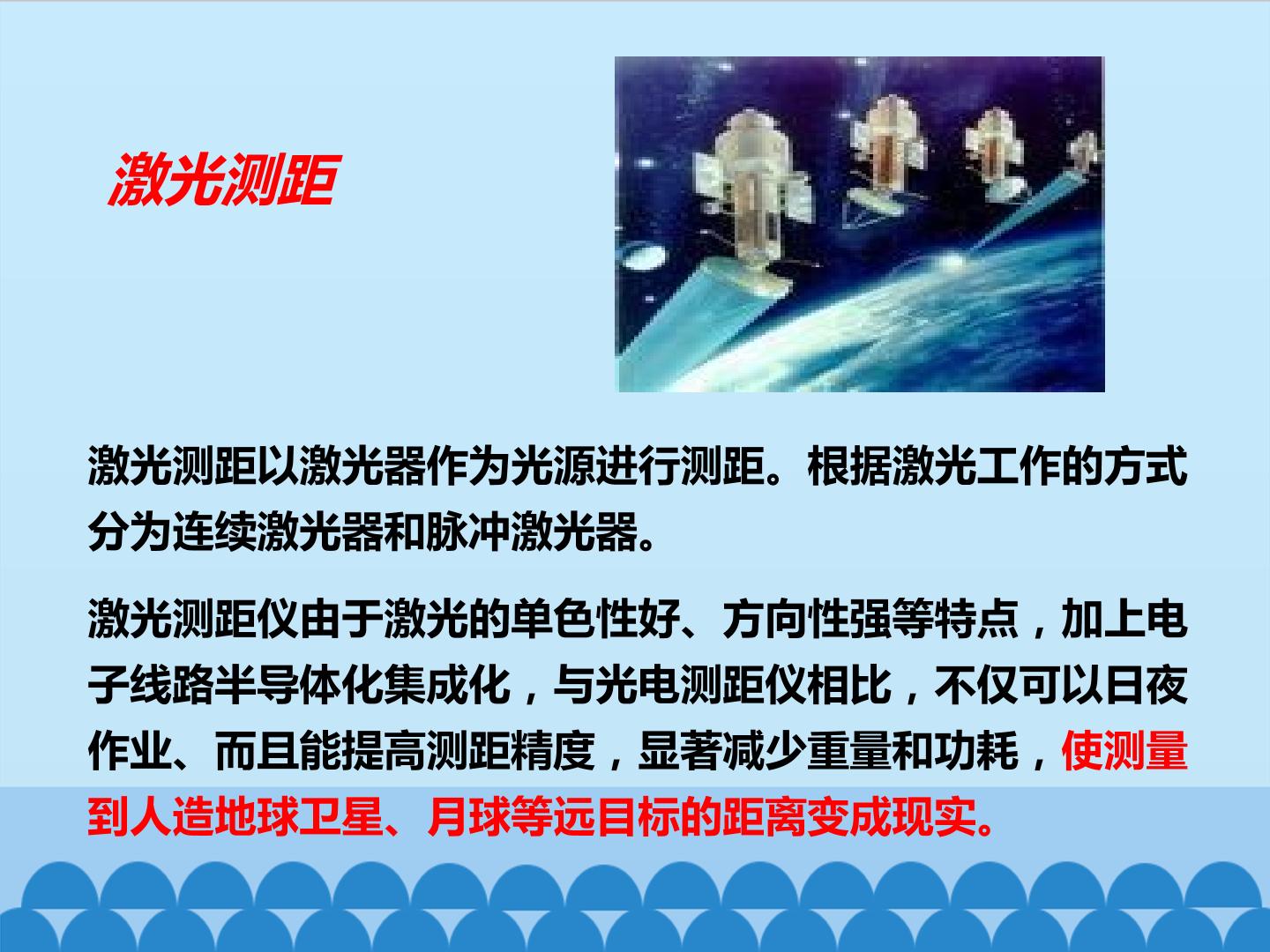 激光测距

激光测距以激光器作为光源进行测距。根据激光工作的方式分为连续激光器和脉冲激光器。

激光测距仪由于激光的单色性好、方向性强等特点，加上电子线路半导体化集成化，与光电测距仪相比，不仅可以日夜作业、而且能提高测距精度，显著减少重量和功耗，使测量到人造地球卫星、月球等远目标的距离变成现实。